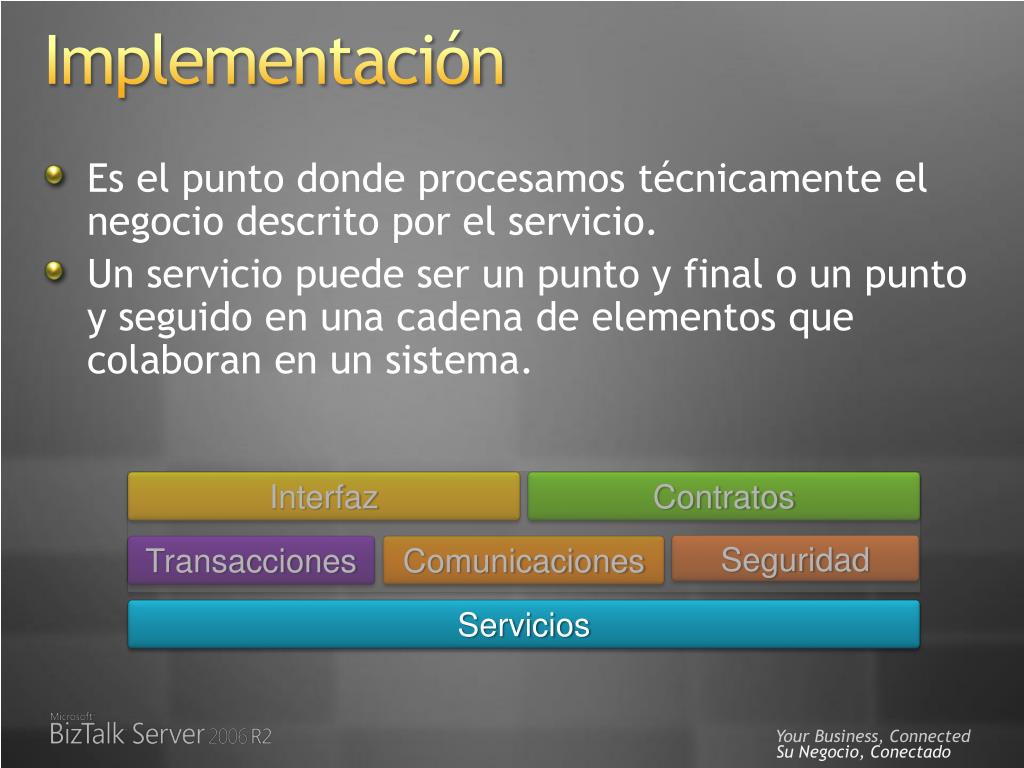 Implementación

Es el punto donde procesamos técnicamente el negocio descrito por el servicio.

Un servicio puede ser un punto y final o un punto y seguido en una cadena de elementos que colaboran en un sistema.

Interfaz
Contratos
Transacciones
Comunicaciones
Seguridad
Servicios

Microsoft
BizTalk Server 2006 R2

Your Business, Connected
Su Negocio, Conectado